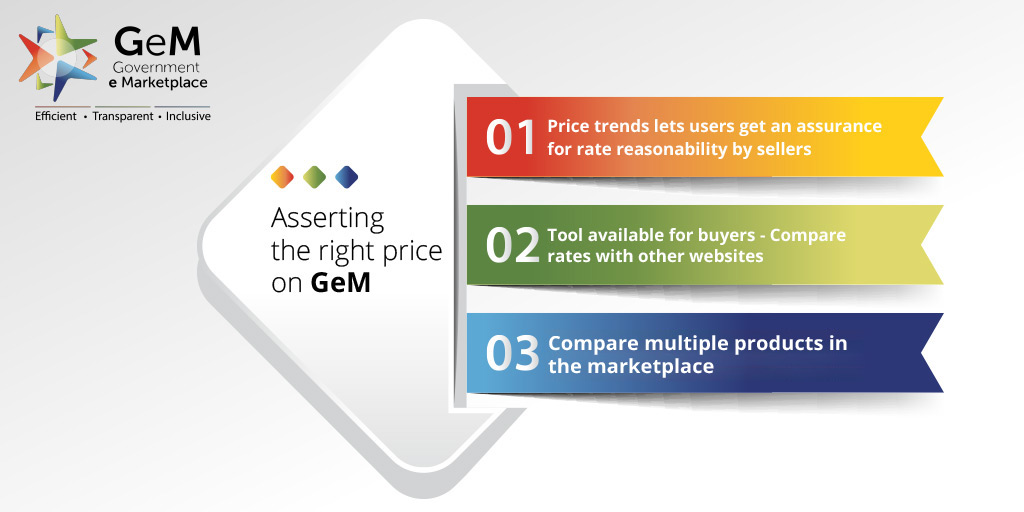 GeM
Government
e Marketplace
Efficient • Transparent • Inclusive

Asserting the right price on GeM

01 Price trends lets users get an assurance for rate reasonability by sellers

02 Tool available for buyers - Compare rates with other websites

03 Compare multiple products in the marketplace